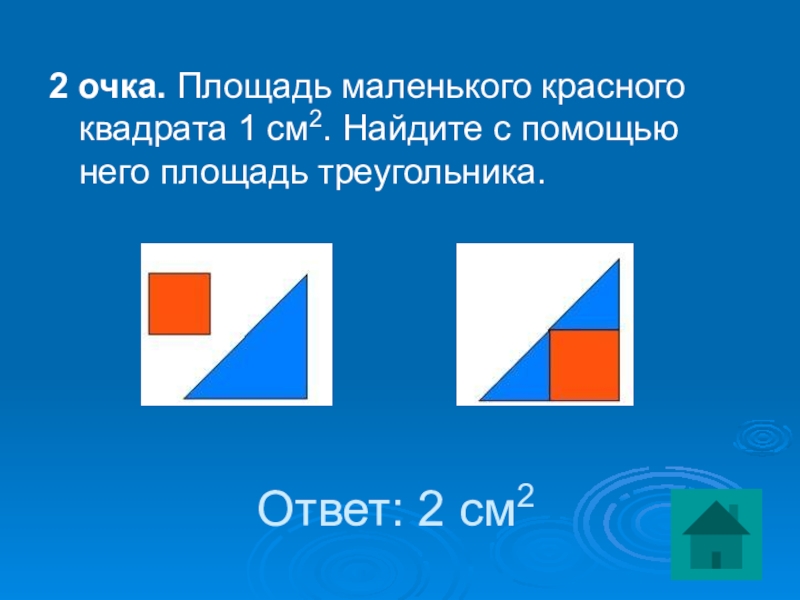 2 очка. Площадь маленького красного квадрата 1 см$^2$. Найдите с помощью него площадь треугольника.

Ответ: 2 см$^2$